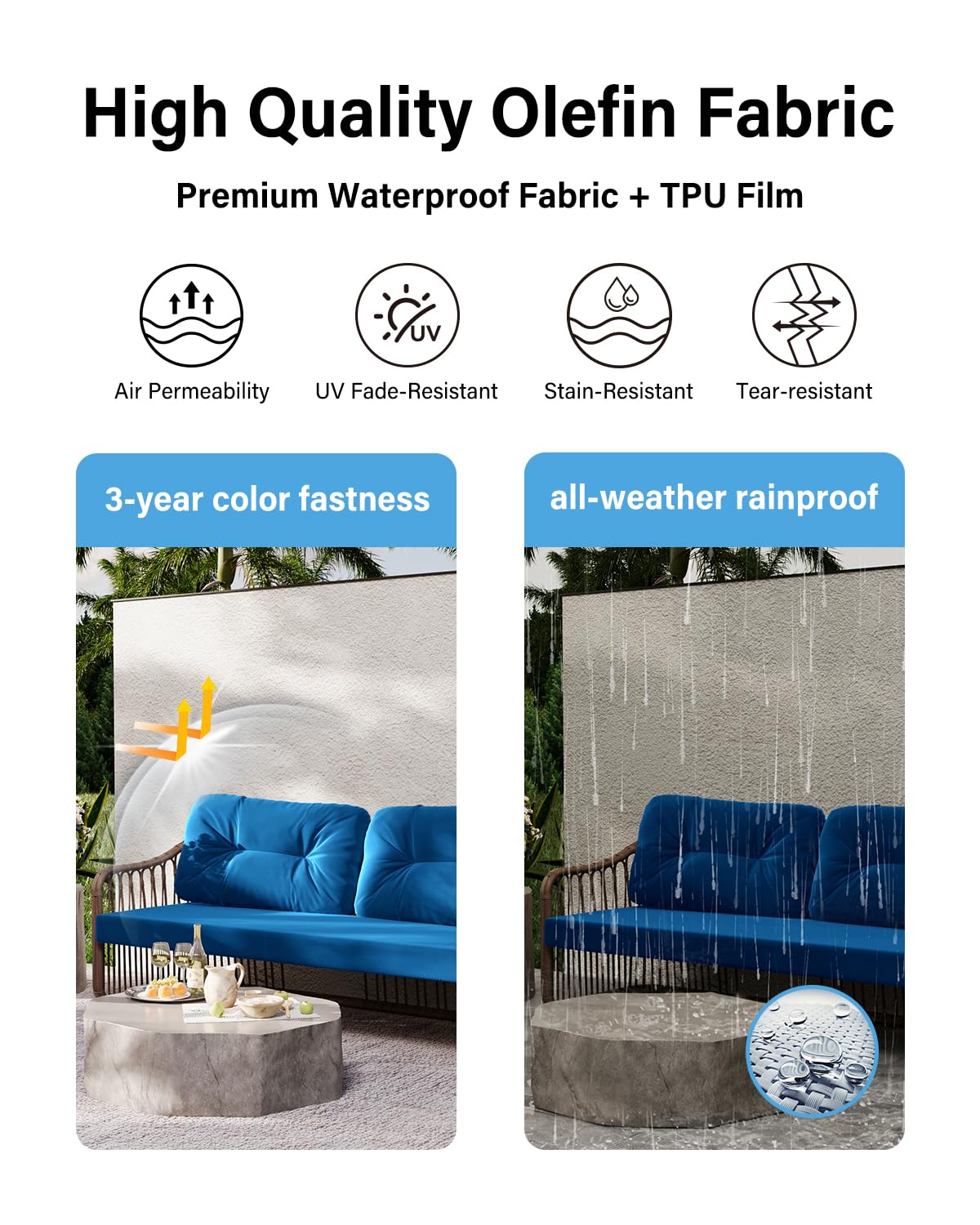 High Quality Olefin Fabric

Premium Waterproof Fabric + TPU Film

UV

Air Permeability

UV Fade-Resistant

Stain-Resistant

Tear-resistant

3-year color fastness

all-weather rainproof